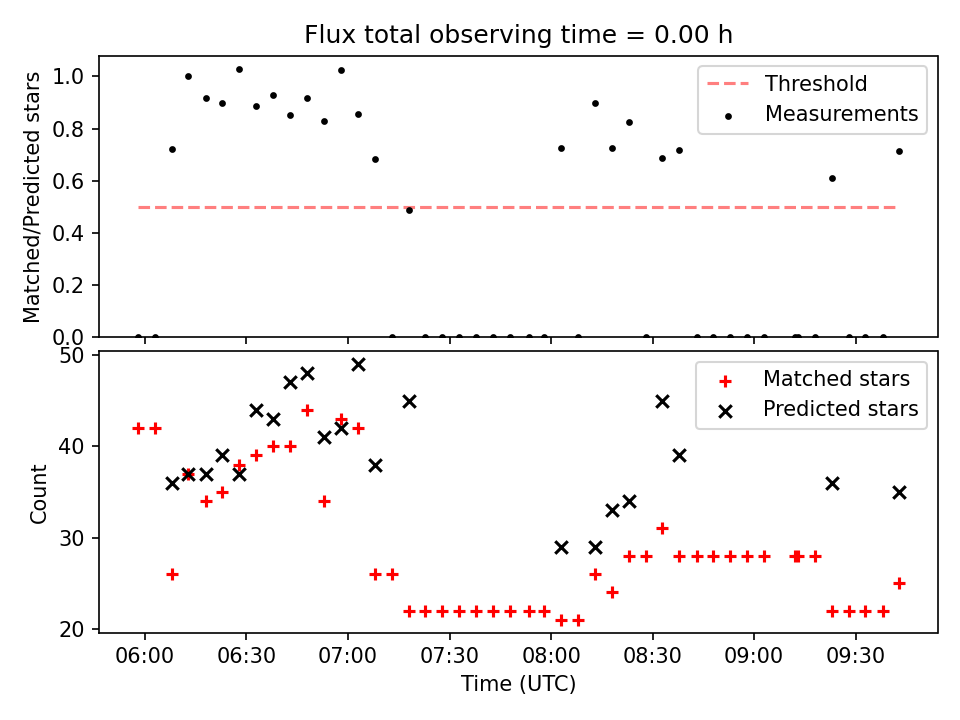 Flux total observing time = 0.00 h

Matched/Predicted stars

1.0
0.8
0.6
0.4
0.2
0.0

Threshold
Measurements

Count

50
40
30
20

Matched stars
Predicted stars

06:00 06:30 07:00 07:30 08:00 08:30 09:00 09:30

Time (UTC)